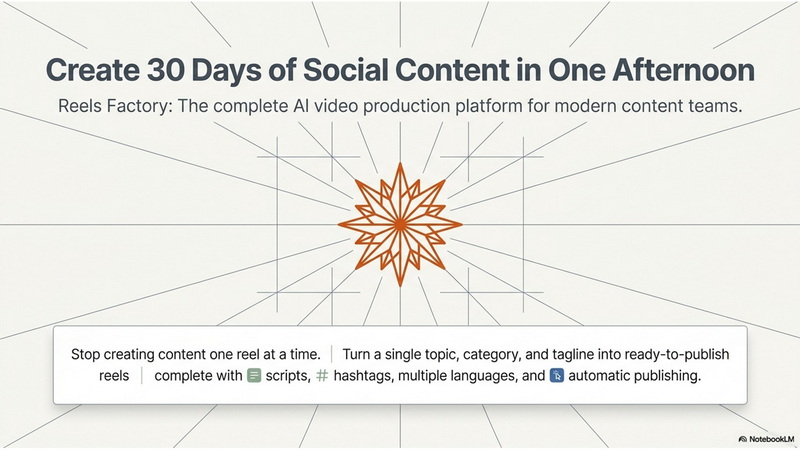 Create 30 Days of Social Content in One Afternoon

Reels Factory: The complete AI video production platform for modern content teams.

Stop creating content one reel at a time. | Turn a single topic, category, and tagline into ready-to-publish reels | complete with scripts, # hashtags, multiple languages, and automatic publishing.

NotebookLM